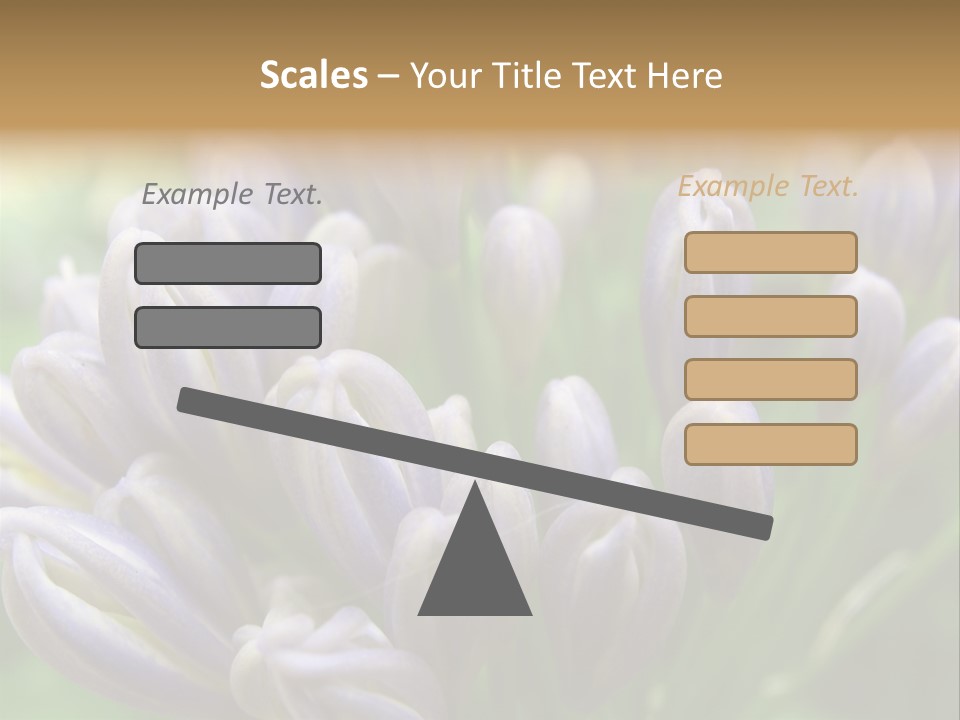 Scales – Your Title Text Here

Example Text.

Example Text.